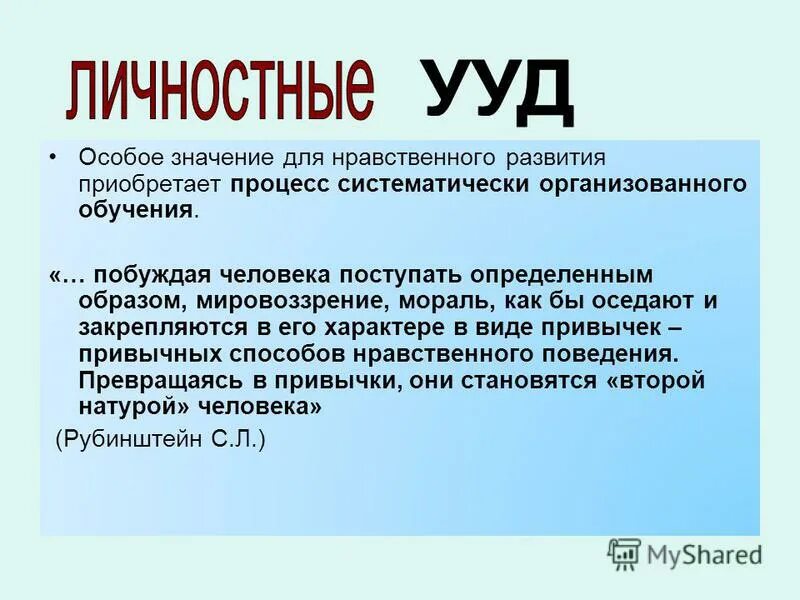 ЛИЧНОСТНЫЕ УУД

• Особое значение для нравственного развития приобретает процесс систематически организованного обучения.

«… побуждая человека поступать определенным образом, мировоззрение, мораль, как бы оседают и закрепляются в его характере в виде привычек – привычных способов нравственного поведения. Превращаясь в привычки, они становятся «второй натурой» человека»

(Рубинштейн С.Л.)

MyShared